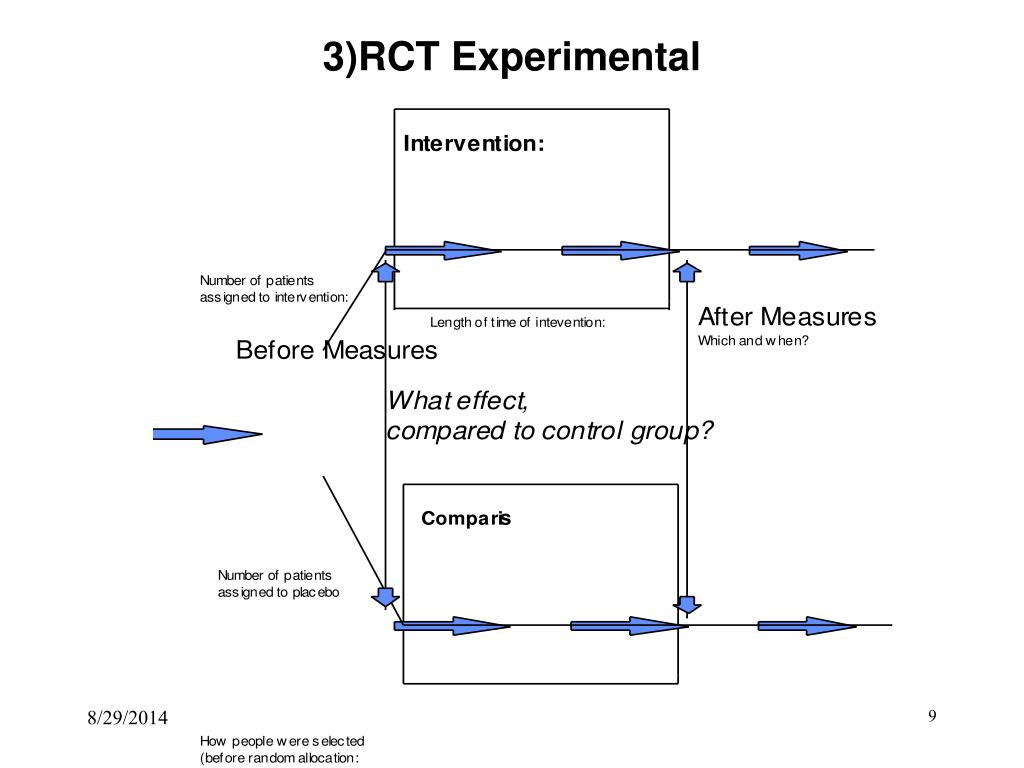 3)RCT Experimental

Intervention:

Number of patients assigned to intervention:

Length of time of intevention:

After Measures
Which and when?

Before Measures

What effect,
compared to control group?

Comparis

Number of patients assigned to placebo

8/29/2014

9

How people were selected (before random allocation: